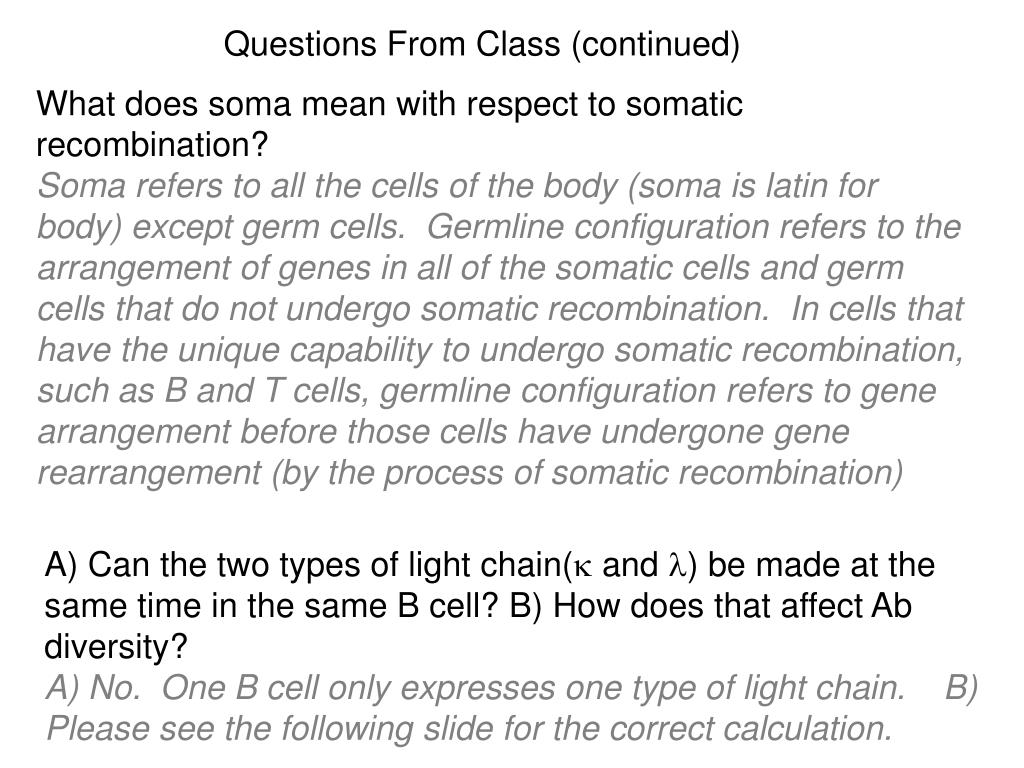 Questions From Class (continued)

What does soma mean with respect to somatic recombination?
Soma refers to all the cells of the body (soma is latin for body) except germ cells. Germline configuration refers to the arrangement of genes in all of the somatic cells and germ cells that do not undergo somatic recombination. In cells that have the unique capability to undergo somatic recombination, such as B and T cells, germline configuration refers to gene arrangement before those cells have undergone gene rearrangement (by the process of somatic recombination)

A) Can the two types of light chain($\kappa$ and $\lambda$) be made at the same time in the same B cell? B) How does that affect Ab diversity?
A) No. One B cell only expresses one type of light chain. B) Please see the following slide for the correct calculation.